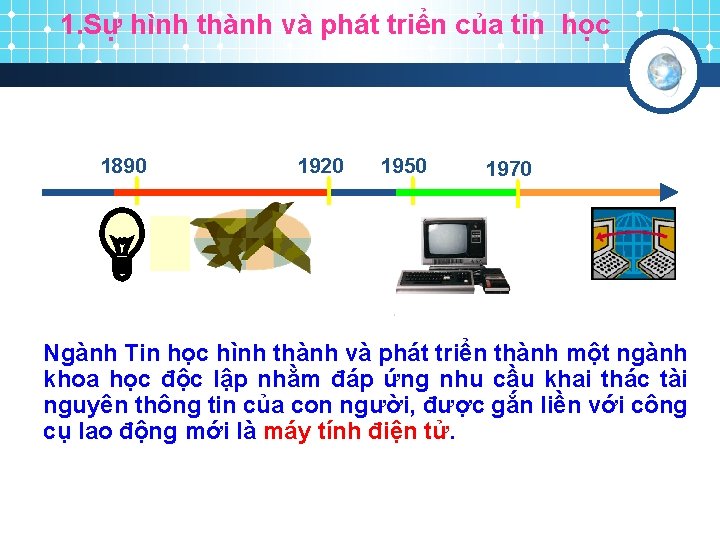 1.Sự hình thành và phát triển của tin học

1890

1920

1950

1970

Ngành Tin học hình thành và phát triển thành một ngành khoa học độc lập nhằm đáp ứng nhu cầu khai thác tài nguyên thông tin của con người, được gắn liền với công cụ lao động mới là máy tính điện tử.